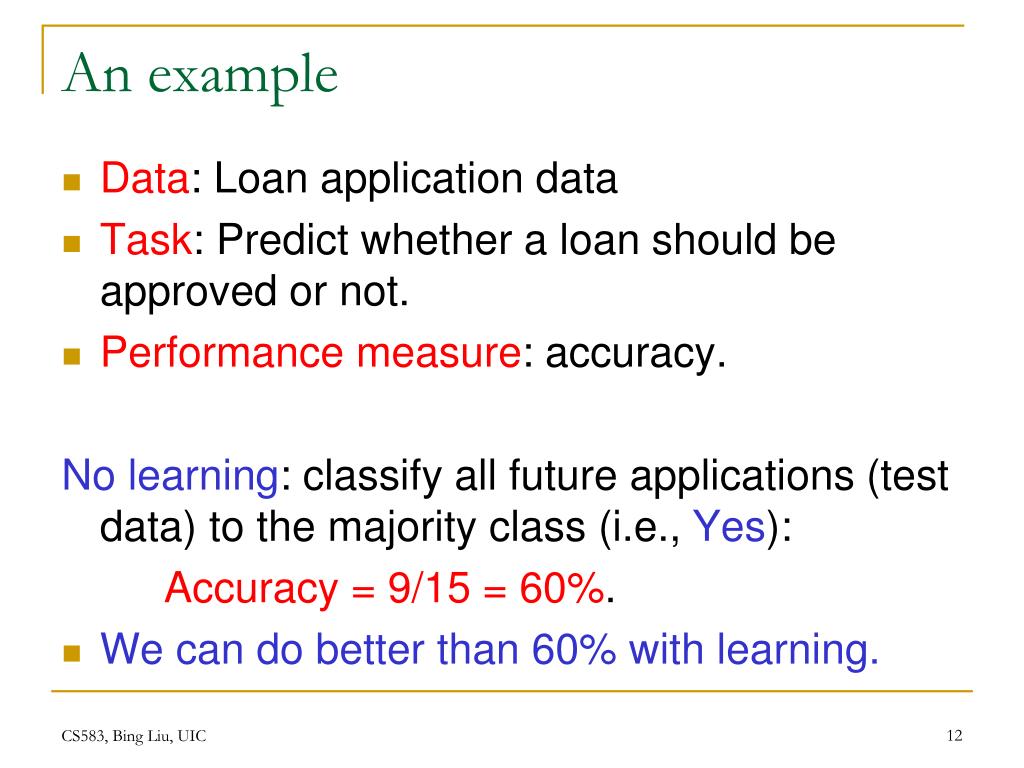 An example

Data: Loan application data

Task: Predict whether a loan should be approved or not.

Performance measure: accuracy.

No learning: classify all future applications (test data) to the majority class (i.e., Yes):

Accuracy = 9/15 = 60%.

We can do better than 60% with learning.

CS583, Bing Liu, UIC

12